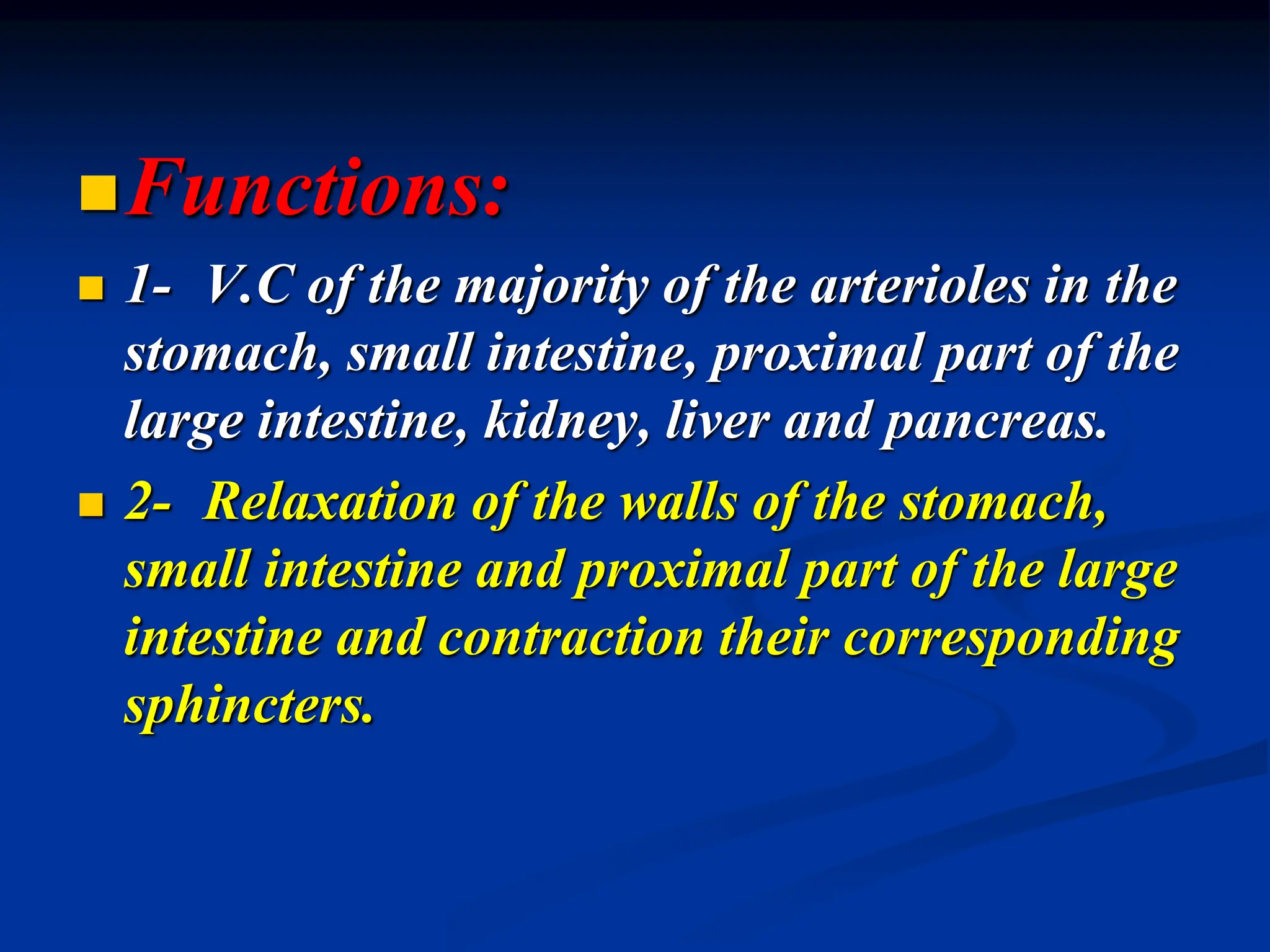 Functions:

1- V.C of the majority of the arterioles in the stomach, small intestine, proximal part of the large intestine, kidney, liver and pancreas.

2- Relaxation of the walls of the stomach, small intestine and proximal part of the large intestine and contraction their corresponding sphincters.